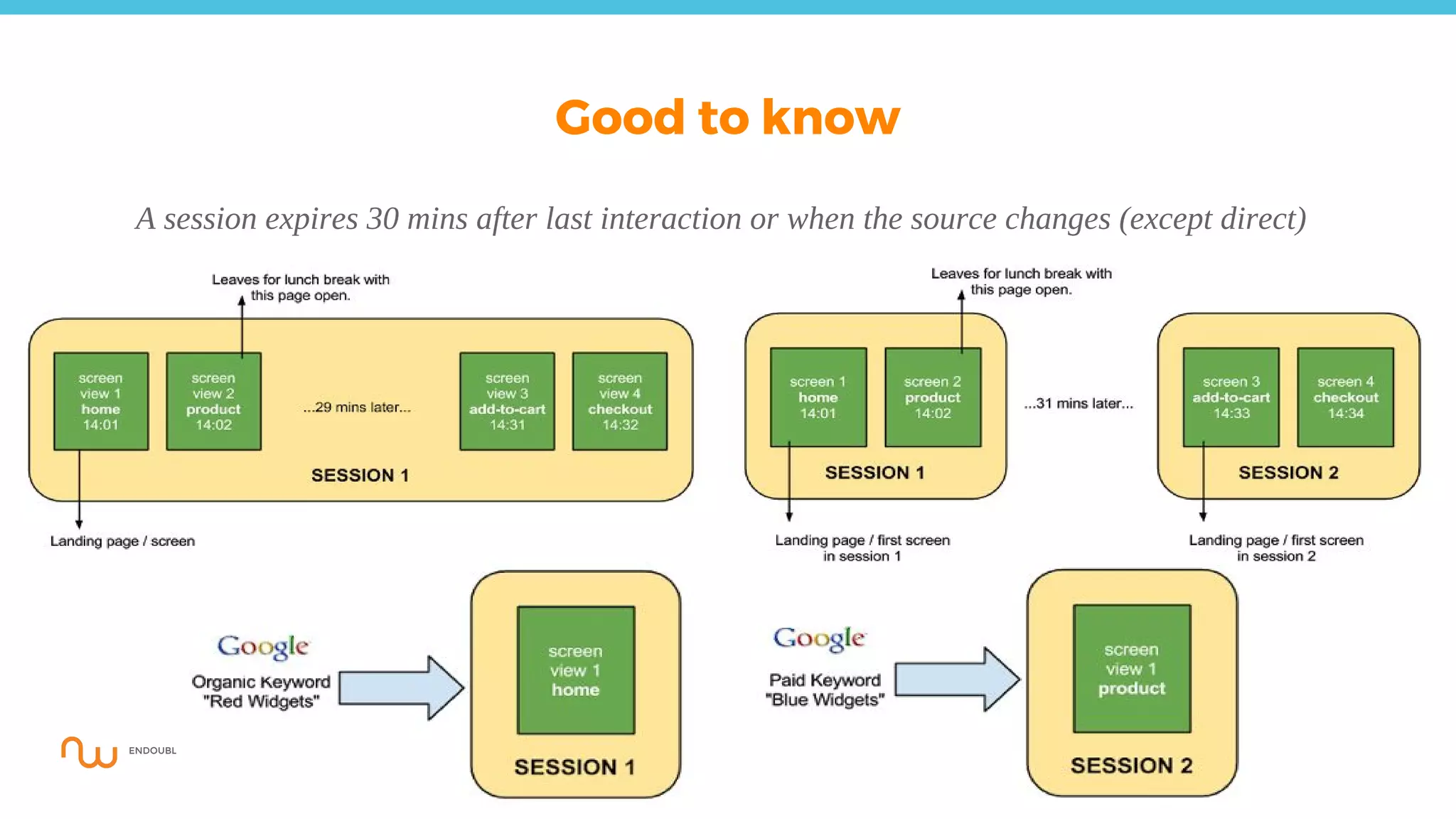 Good to know

A session expires 30 mins after last interaction or when the source changes (except direct)

Leaves for lunch break with this page open.

screen view 1 home 14:01

screen view 2 product 14:02

...29 mins later...

screen view 3 add-to-cart 14:31

screen view 4 checkout 14:32

SESSION 1

Landing page / screen

Leaves for lunch break with this page open.

screen 1 home 14:01

screen 2 product 14:02

SESSION 1

...31 mins later...

screen 3 add-to-cart 14:33

screen 4 checkout 14:34

SESSION 2

Landing page / first screen in session 1

Landing page / first screen in session 2

Google

Organic Keyword "Red Widgets"

screen view 1 home

SESSION 1

Google

Paid Keyword "Blue Widgets"

screen view 1 product

SESSION 2

ENDOUBL